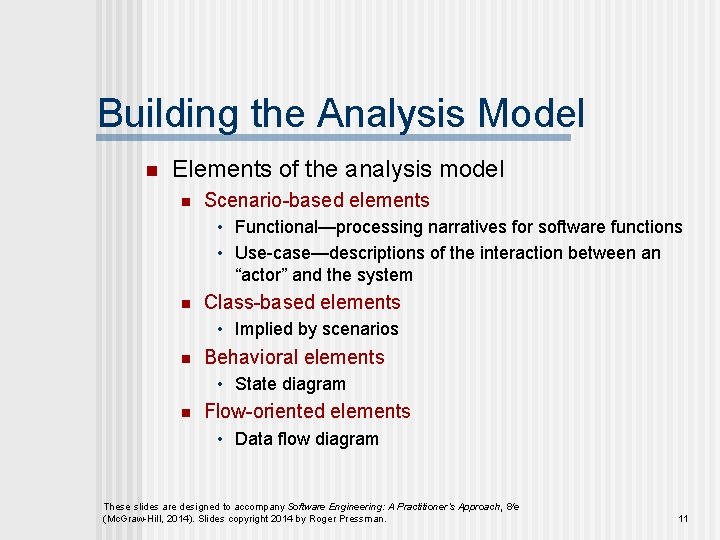 Building the Analysis Model

- Elements of the analysis model
  - Scenario-based elements
    - Functional—processing narratives for software functions
    - Use-case—descriptions of the interaction between an “actor” and the system
  - Class-based elements
    - Implied by scenarios
  - Behavioral elements
    - State diagram
  - Flow-oriented elements
    - Data flow diagram

These slides are designed to accompany Software Engineering: A Practitioner's Approach, 8/e (McGraw-Hill, 2014). Slides copyright 2014 by Roger Pressman.

11